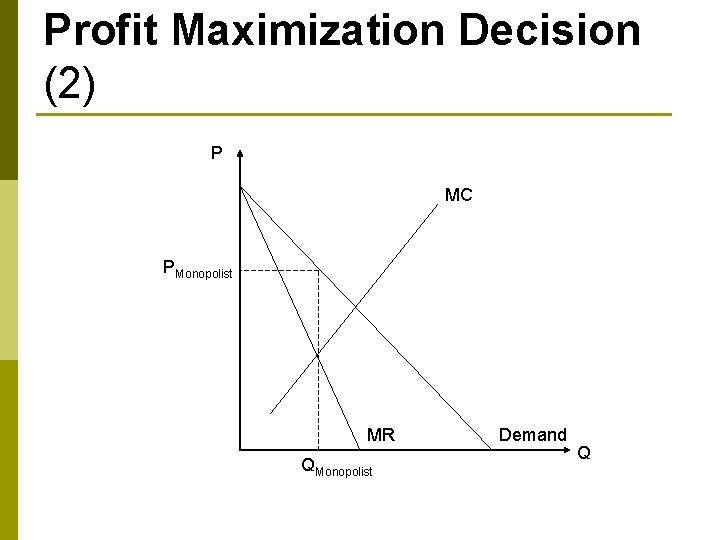 Profit Maximization Decision (2)

P
MC
$P_{Monopolist}$
MR
Demand
Q
$Q_{Monopolist}$